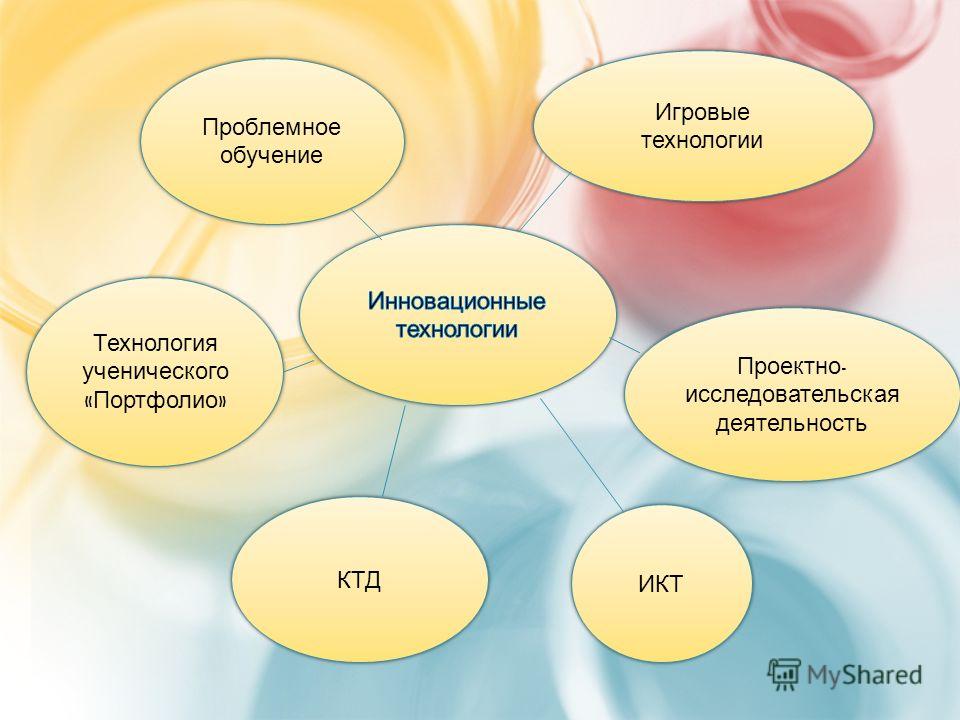 Проблемное обучение

Игровые технологии

Инновационные технологии

Технология ученического «Портфолио»

Проектно-исследовательская деятельность

КТД

ИКТ

MyShared